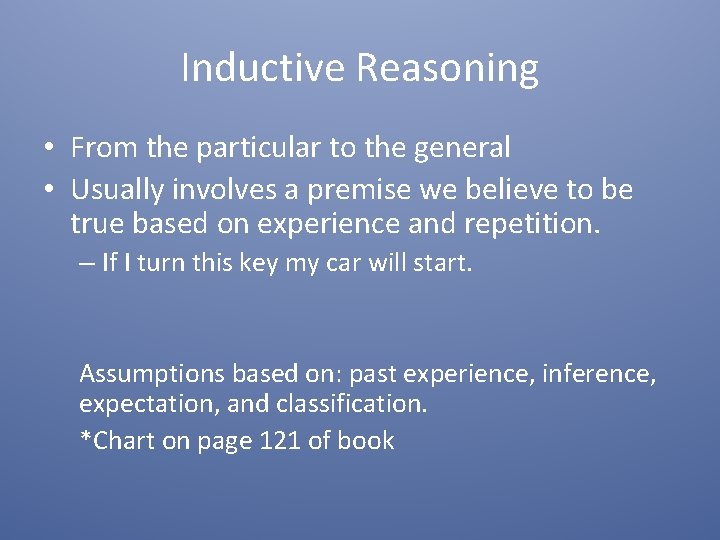 Inductive Reasoning

• From the particular to the general
• Usually involves a premise we believe to be true based on experience and repetition.
– If I turn this key my car will start.

Assumptions based on: past experience, inference, expectation, and classification.
*Chart on page 121 of book